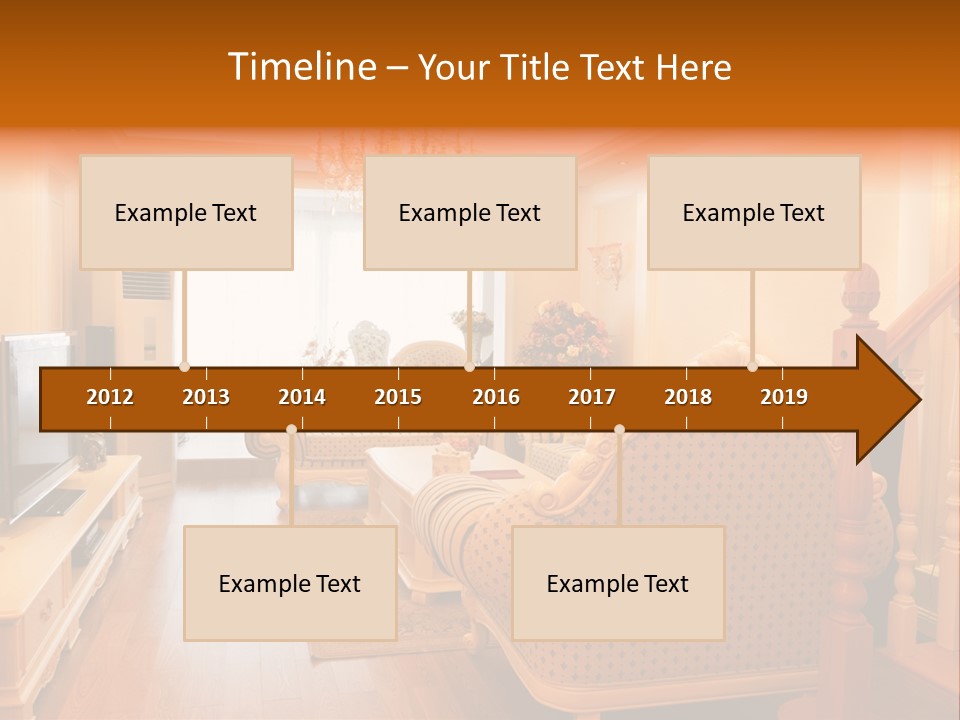 Timeline – Your Title Text Here

Example Text

Example Text

Example Text

2012 2013 2014 2015 2016 2017 2018 2019

Example Text

Example Text